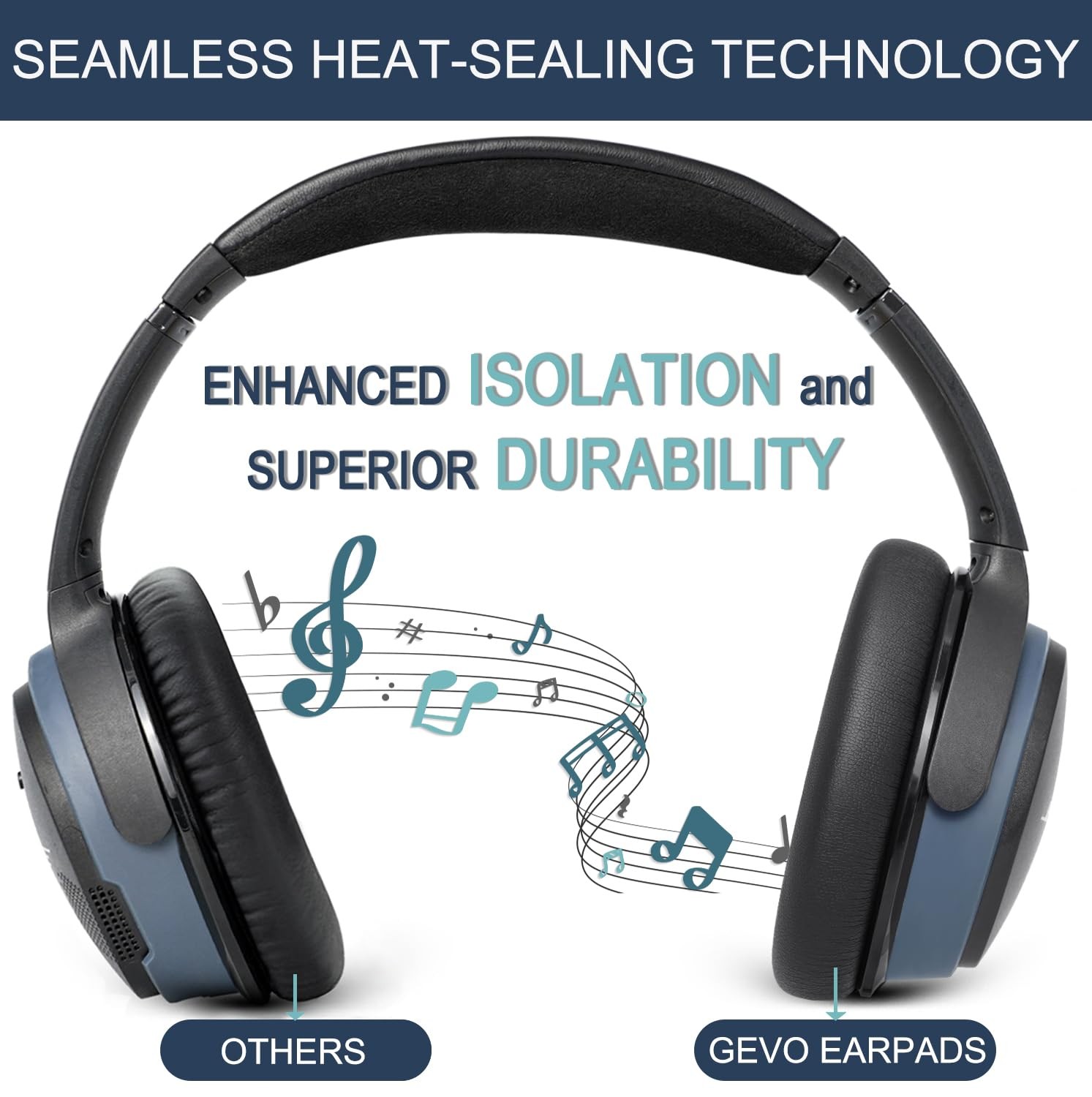 SEAMLESS HEAT-SEALING TECHNOLOGY

ENHANCED ISOLATION and SUPERIOR DURABILITY

OTHERS

GEVO EARPADS